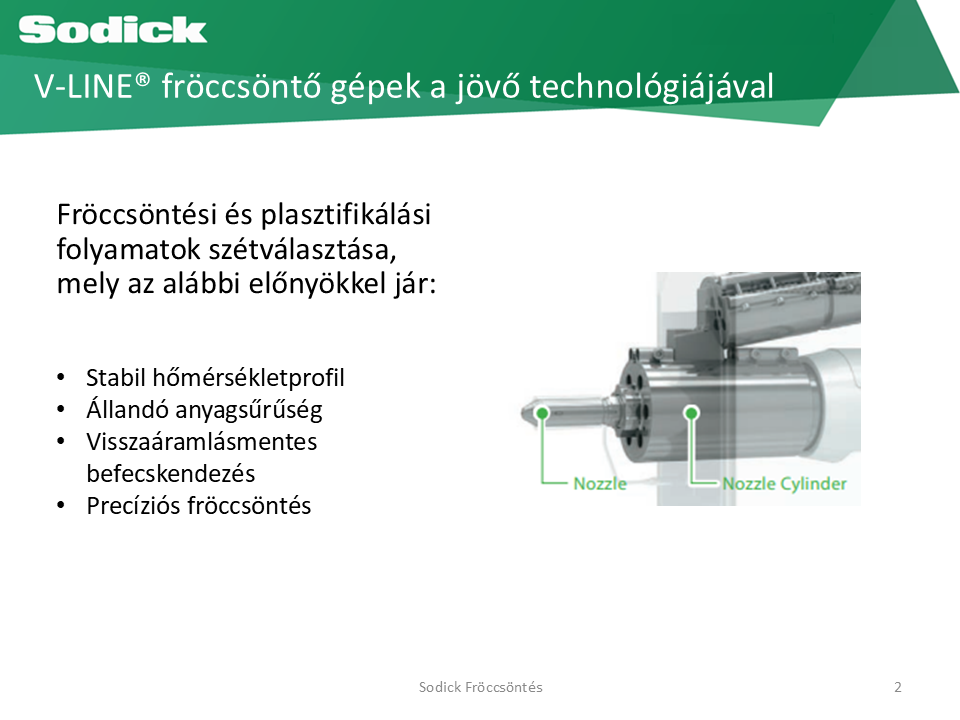 Sodick

V-LINE® fröccsöntő gépek a jövő technológiájával

Fröccsöntési és plasztifikálási folyamatok szétválasztása, mely az alábbi előnyökkel jár:

• Stabil hőmérsékletprofil
• Állandó anyagsűrűség
• Visszaáramlásmentes befecskendezés
• Precíziós fröccsöntés

Nozzle

Nozzle Cylinder

Sodick Fröccsöntés

2